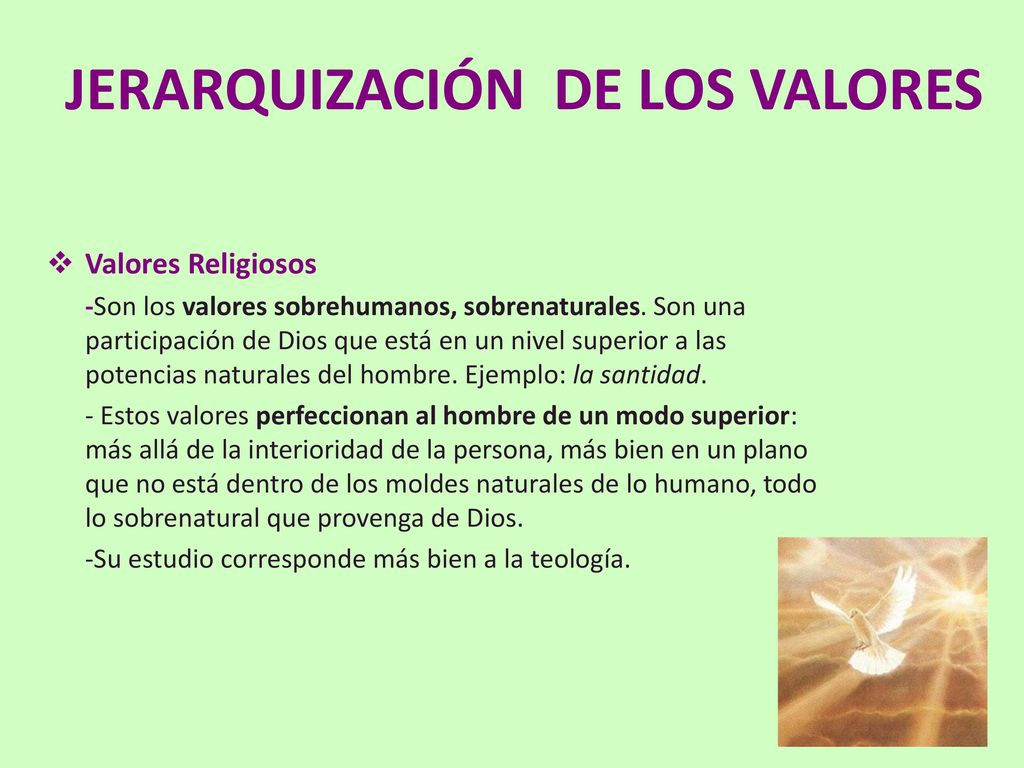 JERARQUIZACIÓN DE LOS VALORES

❖ Valores Religiosos

-Son los valores sobrehumanos, sobrenaturales. Son una participación de Dios que está en un nivel superior a las potencias naturales del hombre. Ejemplo: la santidad.

- Estos valores perfeccionan al hombre de un modo superior: más allá de la interioridad de la persona, más bien en un plano que no está dentro de los moldes naturales de lo humano, todo lo sobrenatural que provenga de Dios.

-Su estudio corresponde más bien a la teología.